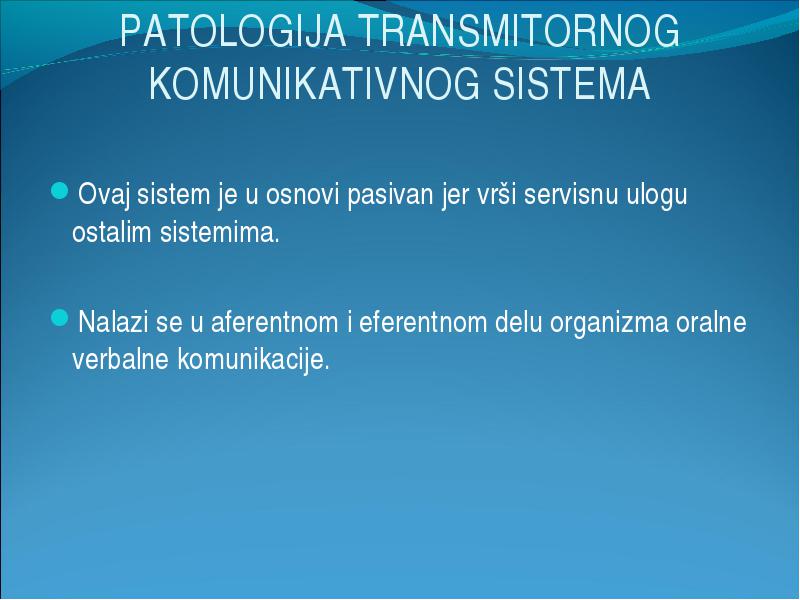 PATOLOGIJA TRANSMITORNOG KOMUNIKATIVNOG SISTEMA

Ovaj sistem je u osnovi pasivan jer vrši servisnu ulogu ostalim sistemima.

Nalazi se u aferentnom i eferentnom delu organizma oralne verbalne komunikacije.